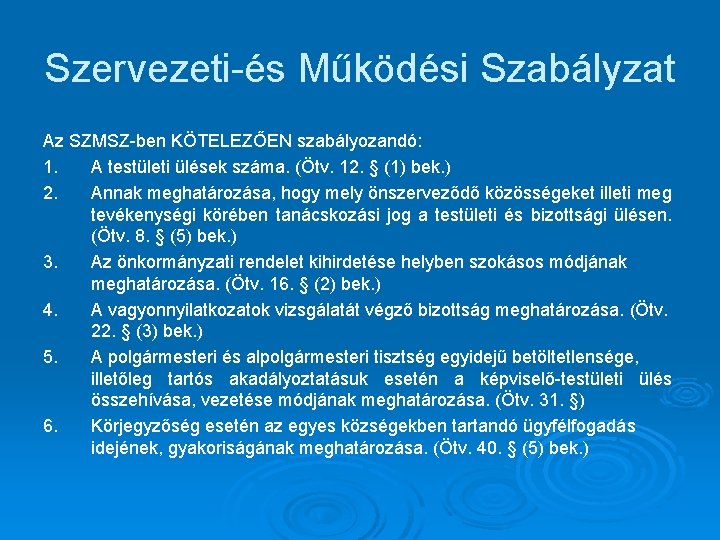 Szervezeti-és Működési Szabályzat

Az SZMSZ-ben KÖTELEZŐEN szabályozandó:

1. A testületi ülések száma. (Ötv. 12. § (1) bek.)

2. Annak meghatározása, hogy mely önszerveződő közösségeket illeti meg tevékenységi körében tanácskozási jog a testületi és bizottsági ülésen. (Ötv. 8. § (5) bek.)

3. Az önkormányzati rendelet kihirdetése helyben szokásos módjának meghatározása. (Ötv. 16. § (2) bek.)

4. A vagyonnyilatkozatok vizsgálatát végző bizottság meghatározása. (Ötv. 22. § (3) bek.)

5. A polgármesteri és alpolgármesteri tisztség egyidejű betöltetlensége, illetőleg tartós akadályoztatásuk esetén a képviselő-testületi ülés összehívása, vezetése módjának meghatározása. (Ötv. 31. §)

6. Körjegyzőség esetén az egyes községekben tartandó ügyfélfogadás idejének, gyakoriságának meghatározása. (Ötv. 40. § (5) bek.)